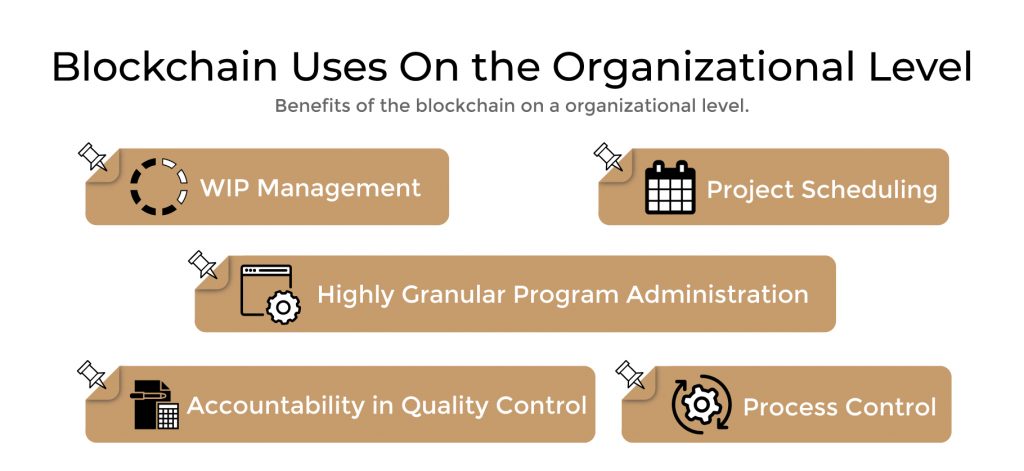 Blockchain Uses On the Organizational Level

Benefits of the blockchain on a organizational level.

WIP Management

Project Scheduling

Highly Granular Program Administration

Accountability in Quality Control

Process Control